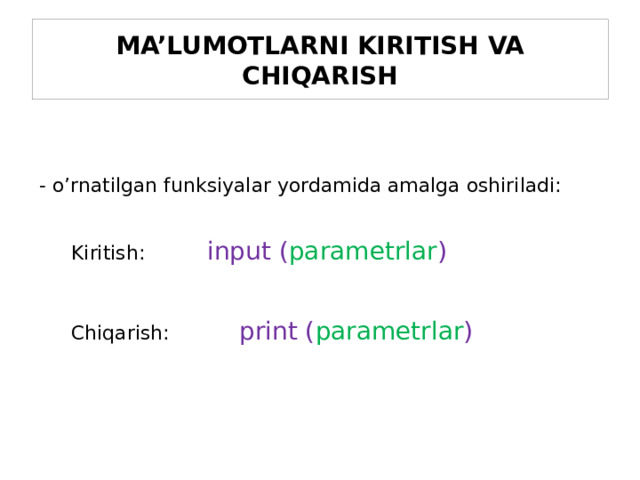 MA’LUMOTLARNI KIRITISH VA CHIQARISH

- o’rnatilgan funksiyalar yordamida amalga oshiriladi:

Kiritish: input (parametrlar)

Chiqarish: print (parametrlar)